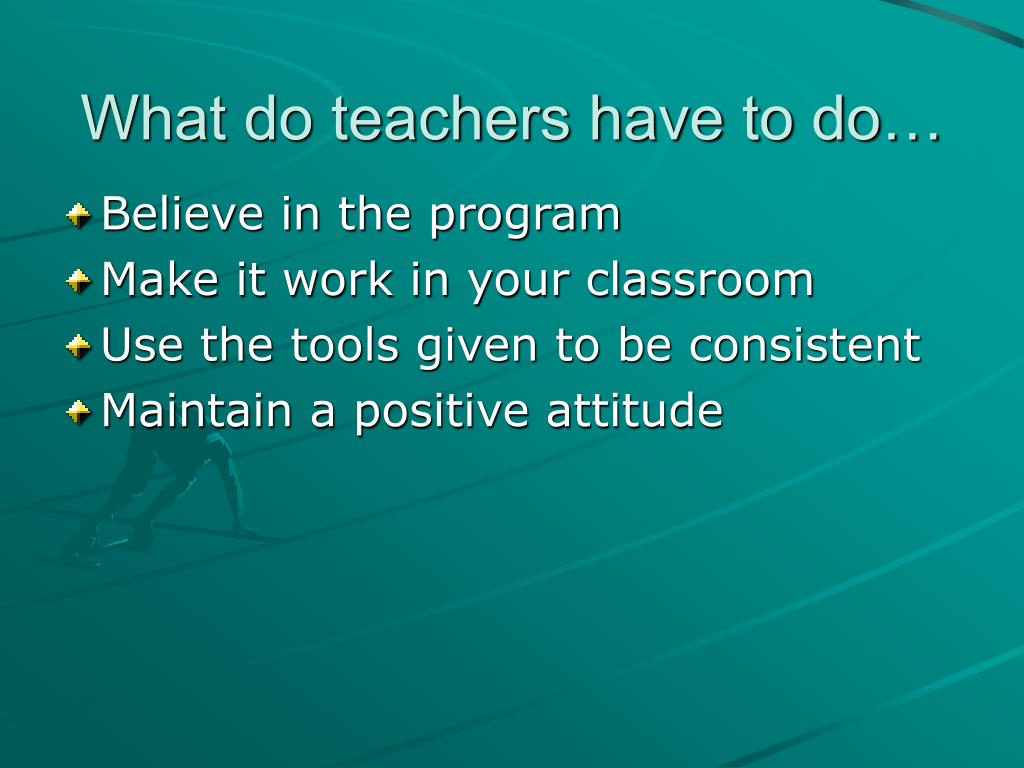 What do teachers have to do…

Believe in the program
Make it work in your classroom
Use the tools given to be consistent
Maintain a positive attitude